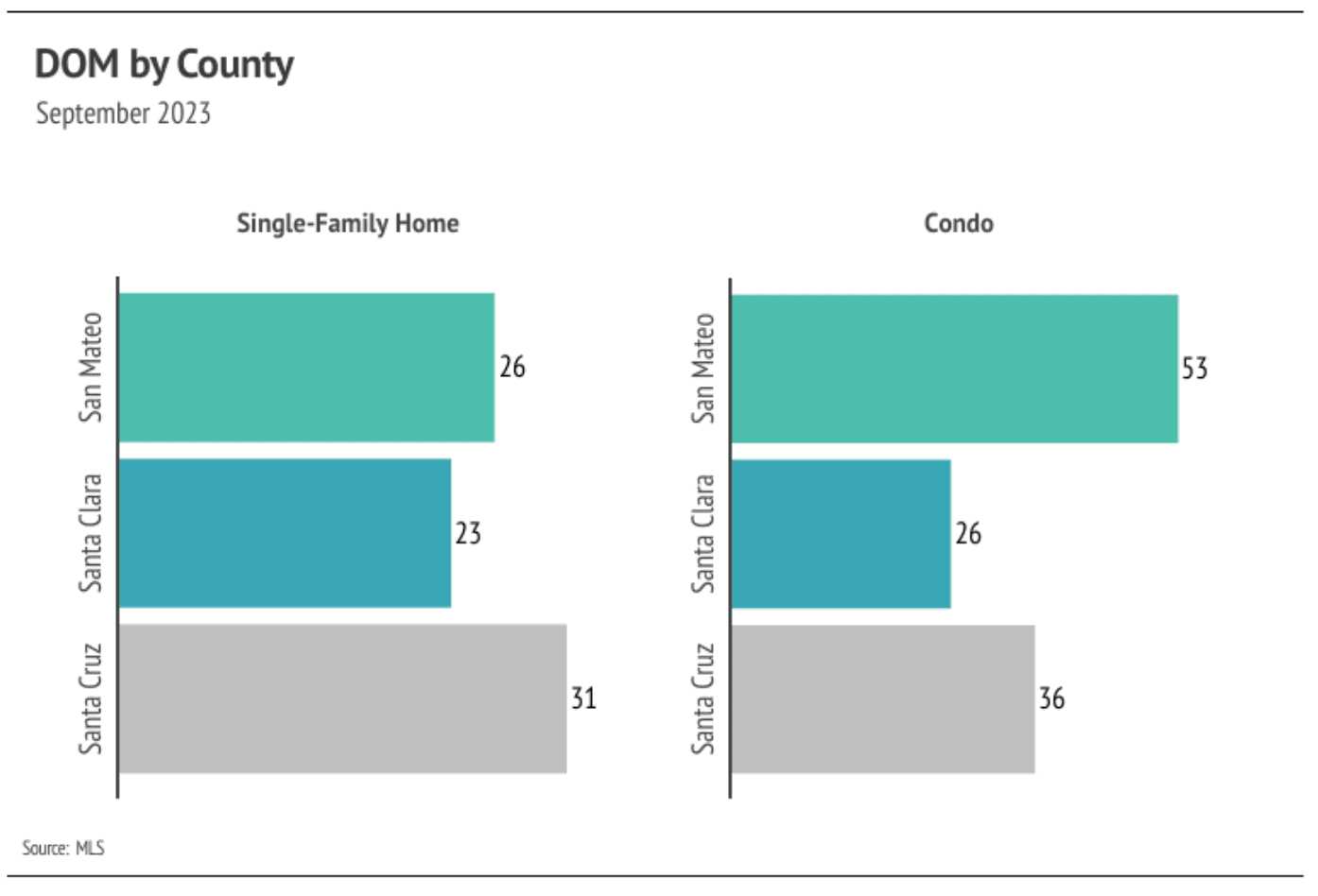 DOM by County
September 2023

Single-Family Home

San Mateo
26
Santa Clara
23
Santa Cruz
31

Condo

San Mateo
53
Santa Clara
26
Santa Cruz
36

Source: MLS